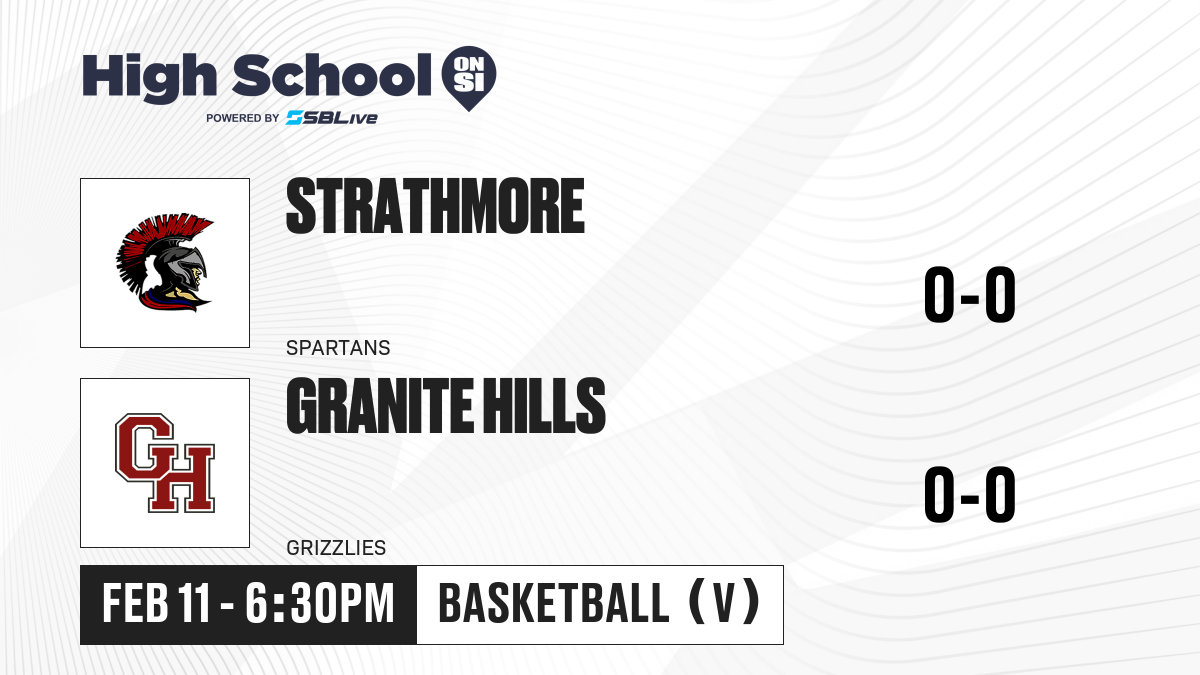 High School ON SI
POWERED BY SBLive

STRATHMORE
SPARTANS
0-0

GH
GRANITE HILLS
GRIZZLIES
0-0

FEB 11 - 6:30PM
BASKETBALL (V)